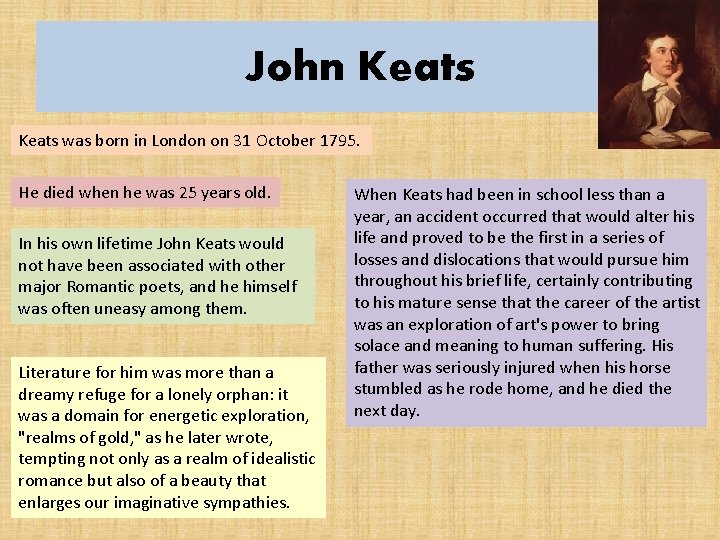 John Keats

Keats was born in London on 31 October 1795.

He died when he was 25 years old.

In his own lifetime John Keats would not have been associated with other major Romantic poets, and he himself was often uneasy among them.

Literature for him was more than a dreamy refuge for a lonely orphan: it was a domain for energetic exploration, "realms of gold," as he later wrote, tempting not only as a realm of idealistic romance but also of a beauty that enlarges our imaginative sympathies.

When Keats had been in school less than a year, an accident occurred that would alter his life and proved to be the first in a series of losses and dislocations that would pursue him throughout his brief life, certainly contributing to his mature sense that the career of the artist was an exploration of art's power to bring solace and meaning to human suffering. His father was seriously injured when his horse stumbled as he rode home, and he died the next day.